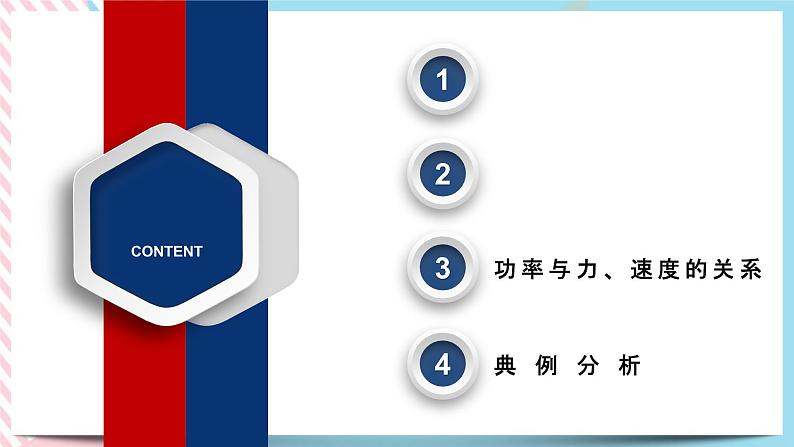 CONTENT

1

2

3 功率与力、速度的关系

4 典例分析